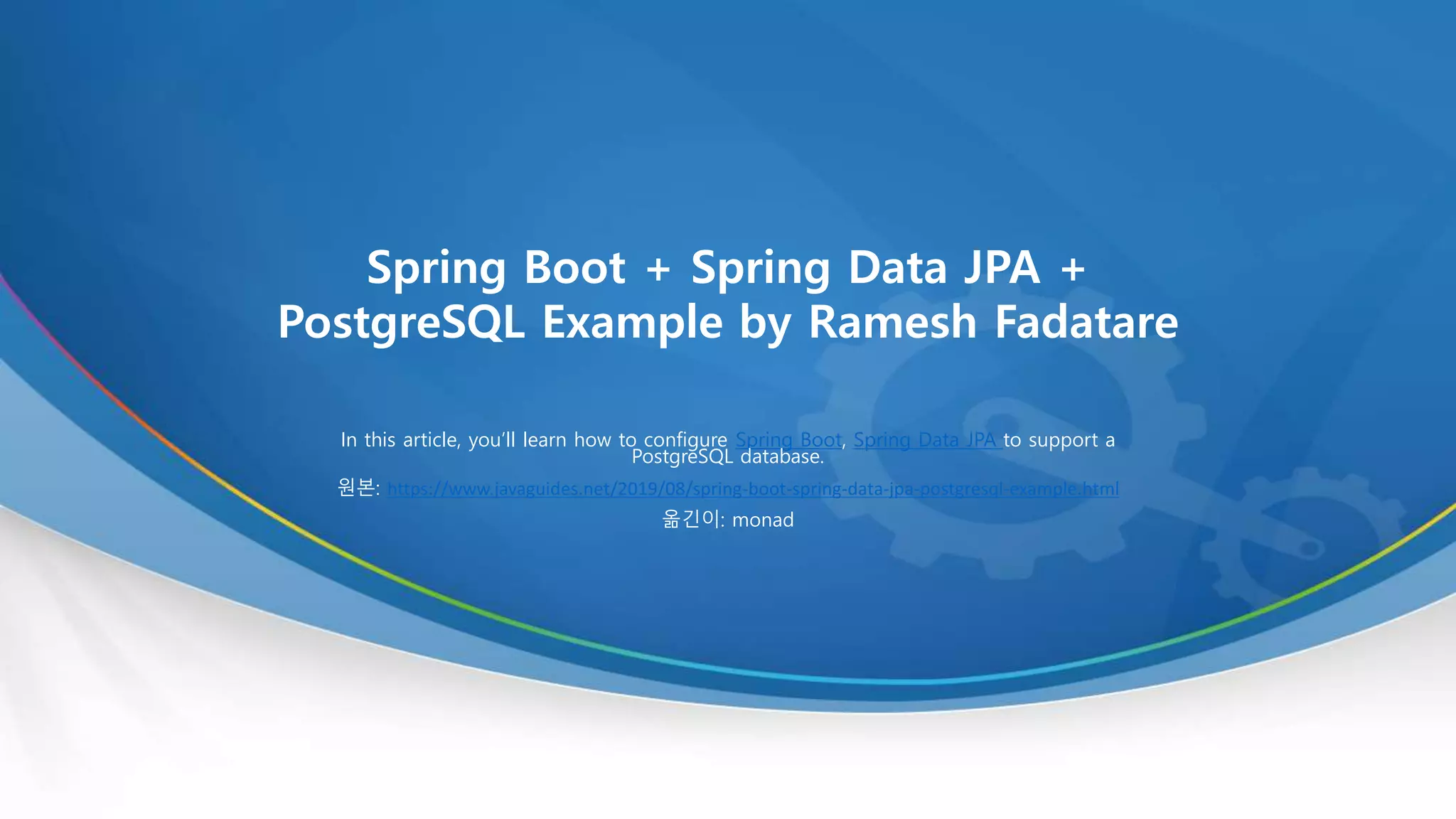 Spring Boot + Spring Data JPA + PostgreSQL Example by Ramesh Fadatare

In this article, you'll learn how to configure Spring Boot, Spring Data JPA to support a PostgreSQL database.

원본: https://www.javaguides.net/2019/08/spring-boot-spring-data-jpa-postgresql-example.html

옮긴이: monad